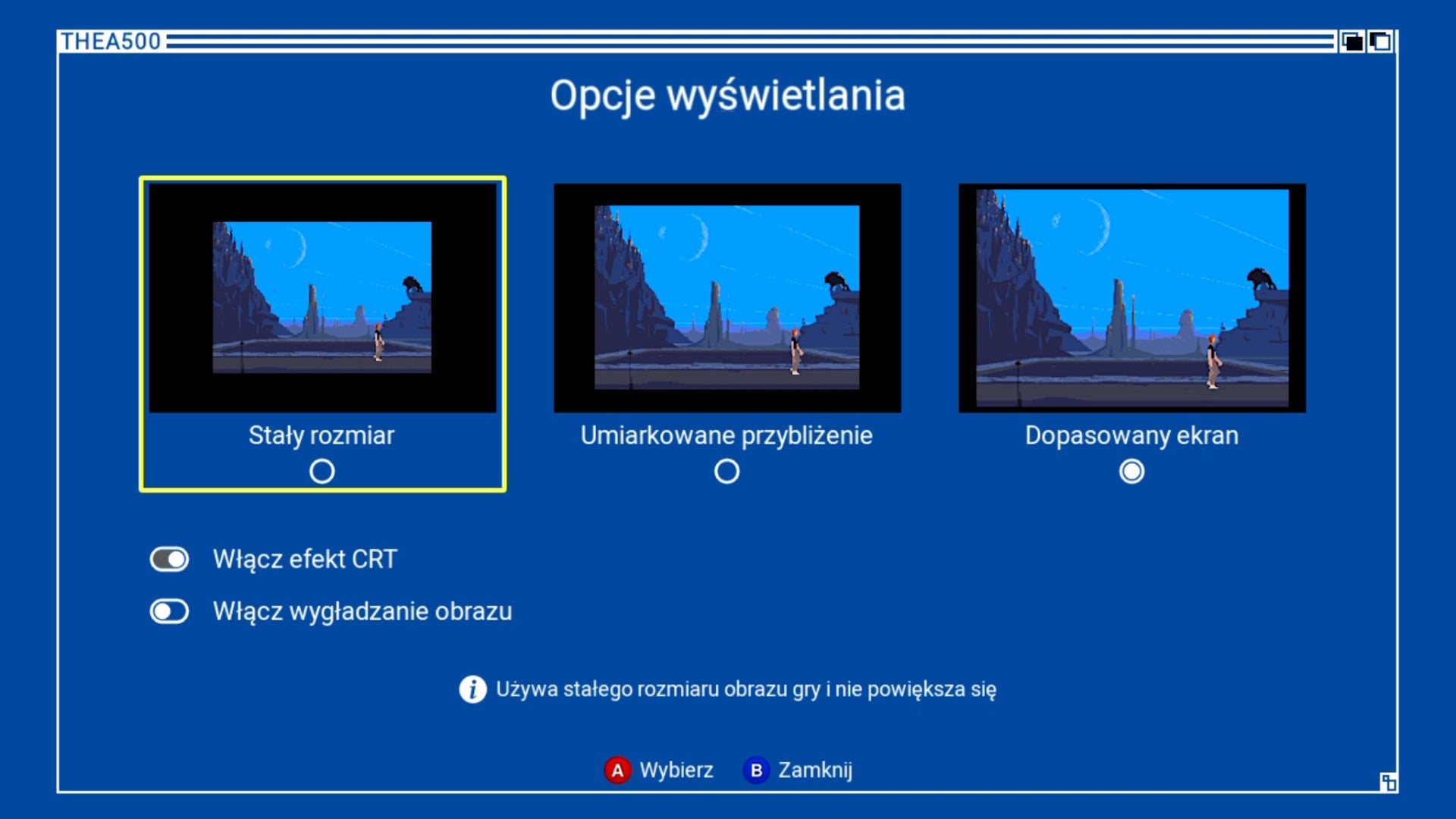 THEA500

Opcje wyświetlania

Stały rozmiar

Umiarkowane przybliżenie

Dopasowany ekran

Włącz efekt CRT

Włącz wygładzanie obrazu

i Używa stałego rozmiaru obrazu gry i nie powiększa się

A Wybierz B Zamknij